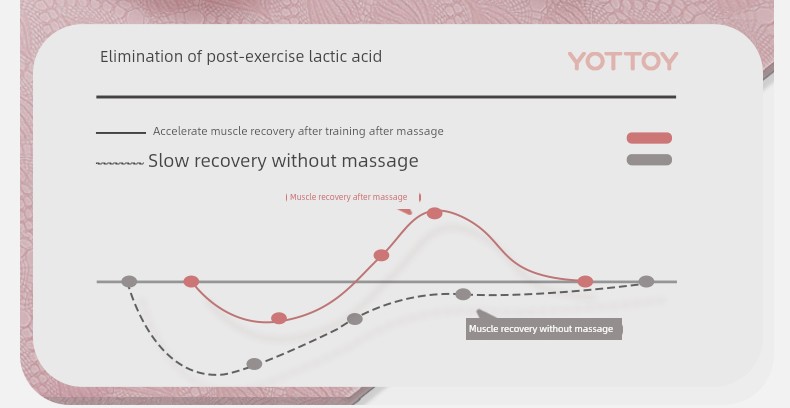 Elimination of post-exercise lactic acid

YOTTOY

Accelerate muscle recovery after training after massage

Slow recovery without massage

Muscle recovery after massage

Muscle recovery without massage